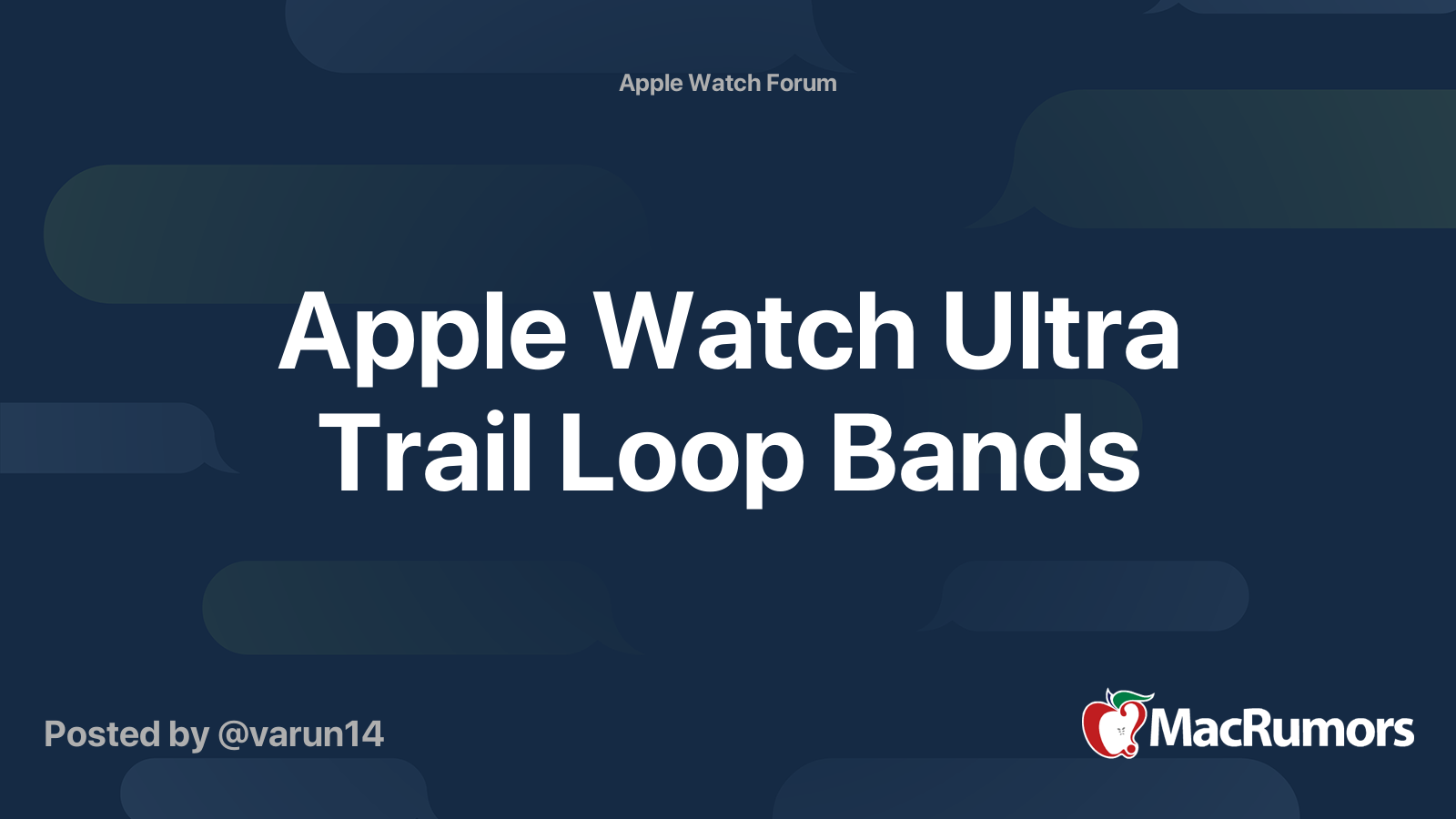 Apple Watch Forum

Apple Watch Ultra Trail Loop Bands

Posted by @varun14

MacRumors